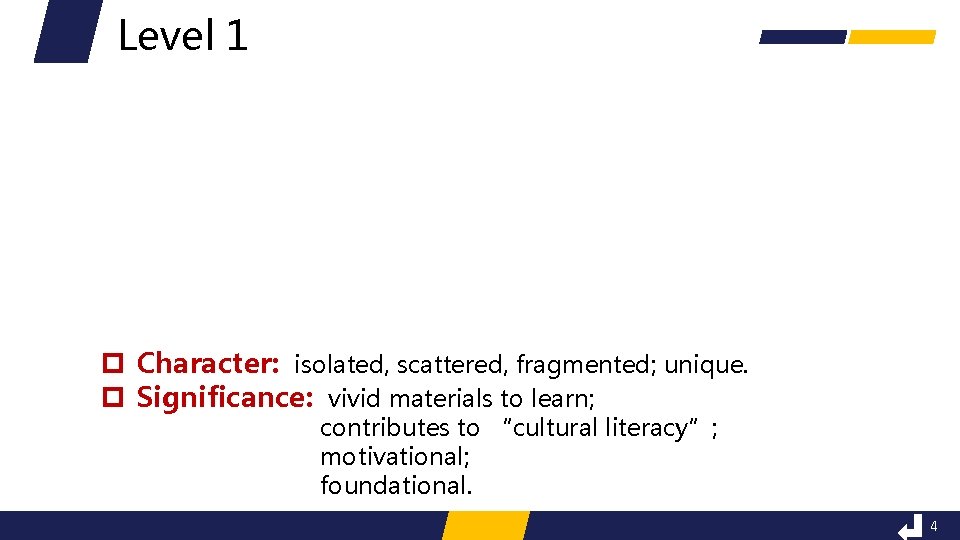 Level 1

Character: isolated, scattered, fragmented; unique.
Significance: vivid materials to learn;
contributes to "cultural literacy";
motivational;
foundational.

4